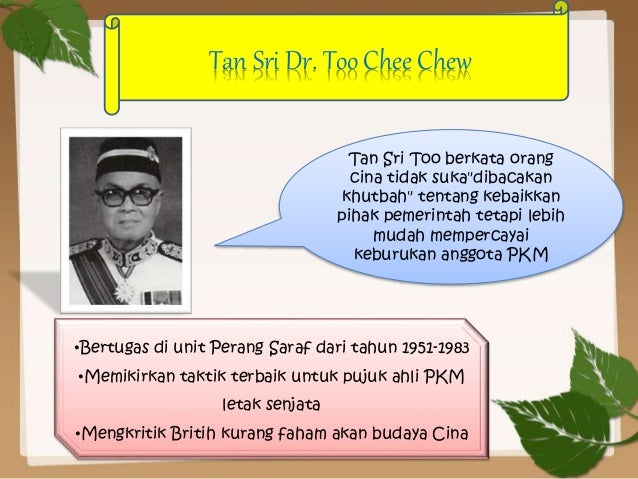 Tan Sri Dr. Too Chee Chew

Tan Sri Too berkata orang cina tidak suka"dibacakan khutbah" tentang kebaikkan pihak pemerintah tetapi lebih mudah mempercayai keburukan anggota PKM

•Bertugas di unit Perang Saraf dari tahun 1951-1983
•Memikirkan taktik terbaik untuk pujuk ahli PKM letak senjata
•Mengkritik Britih kurang faham akan budaya Cina